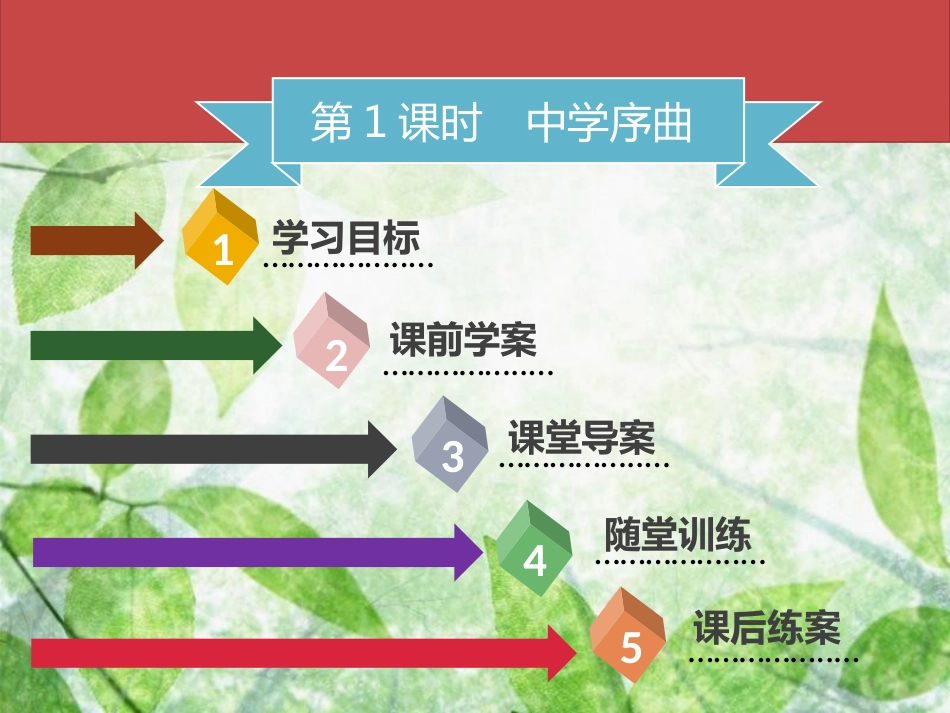 第 1 课时　中学序曲

1 学习目标

2 课前学案

3 课堂导案

4 随堂训练

5 课后练案